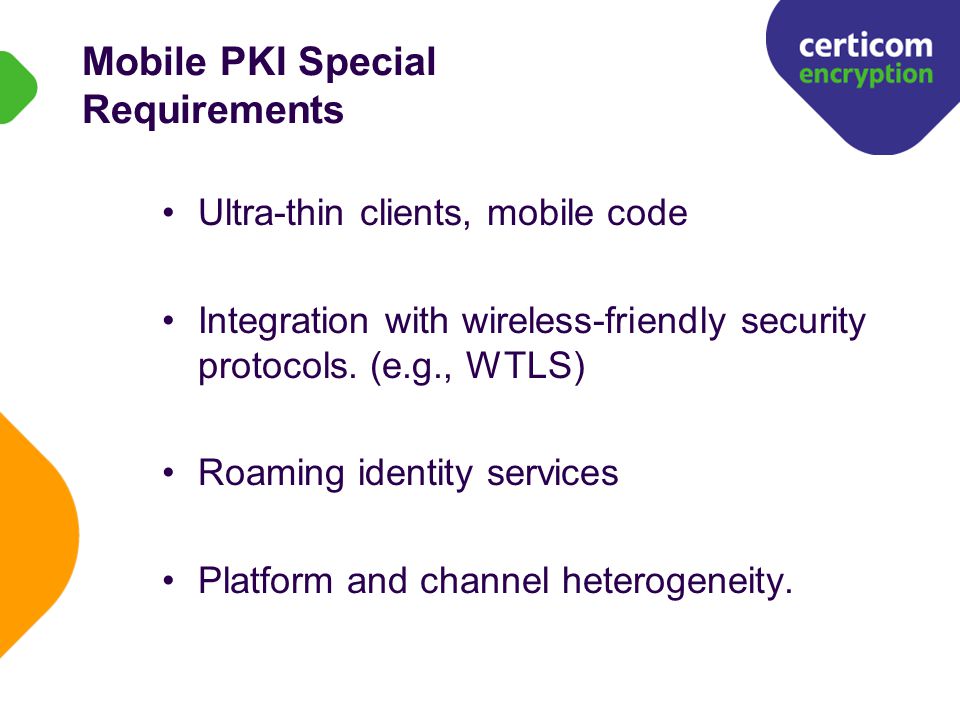 Mobile PKI Special Requirements

certicom
encryption

• Ultra-thin clients, mobile code

• Integration with wireless-friendly security protocols. (e.g., WTLS)

• Roaming identity services

• Platform and channel heterogeneity.